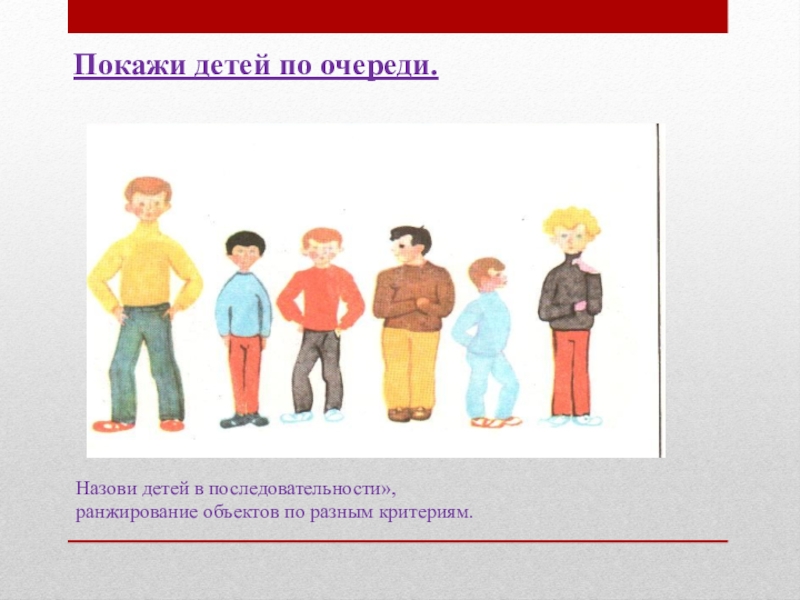 Покажи детей по очереди.

Назови детей в последовательности»,
ранжирование объектов по разным критериям.